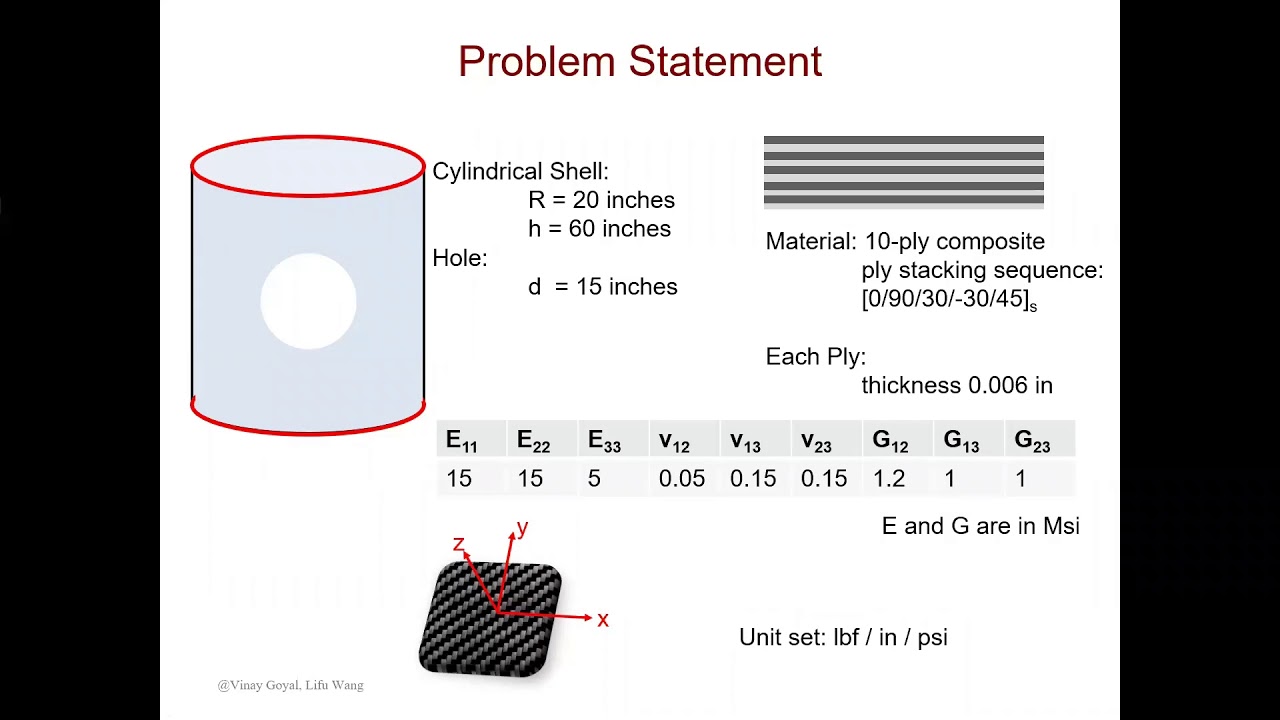 Problem Statement

Cylindrical Shell:
R = 20 inches
h = 60 inches
Hole:
d = 15 inches

Material: 10-ply composite
ply stacking sequence:
$[0/90/30/-30/45]_s$

Each Ply:
thickness 0.006 in

| $E_{11}$ | $E_{22}$ | $E_{33}$ | $v_{12}$ | $v_{13}$ | $v_{23}$ | $G_{12}$ | $G_{13}$ | $G_{23}$ |
|---|---|---|---|---|---|---|---|---|
| 15 | 15 | 5 | 0.05 | 0.15 | 0.15 | 1.2 | 1 | 1 |

E and G are in Msi

z
y
x

Unit set: lbf / in / psi

@Vinay Goyal, Lifu Wang